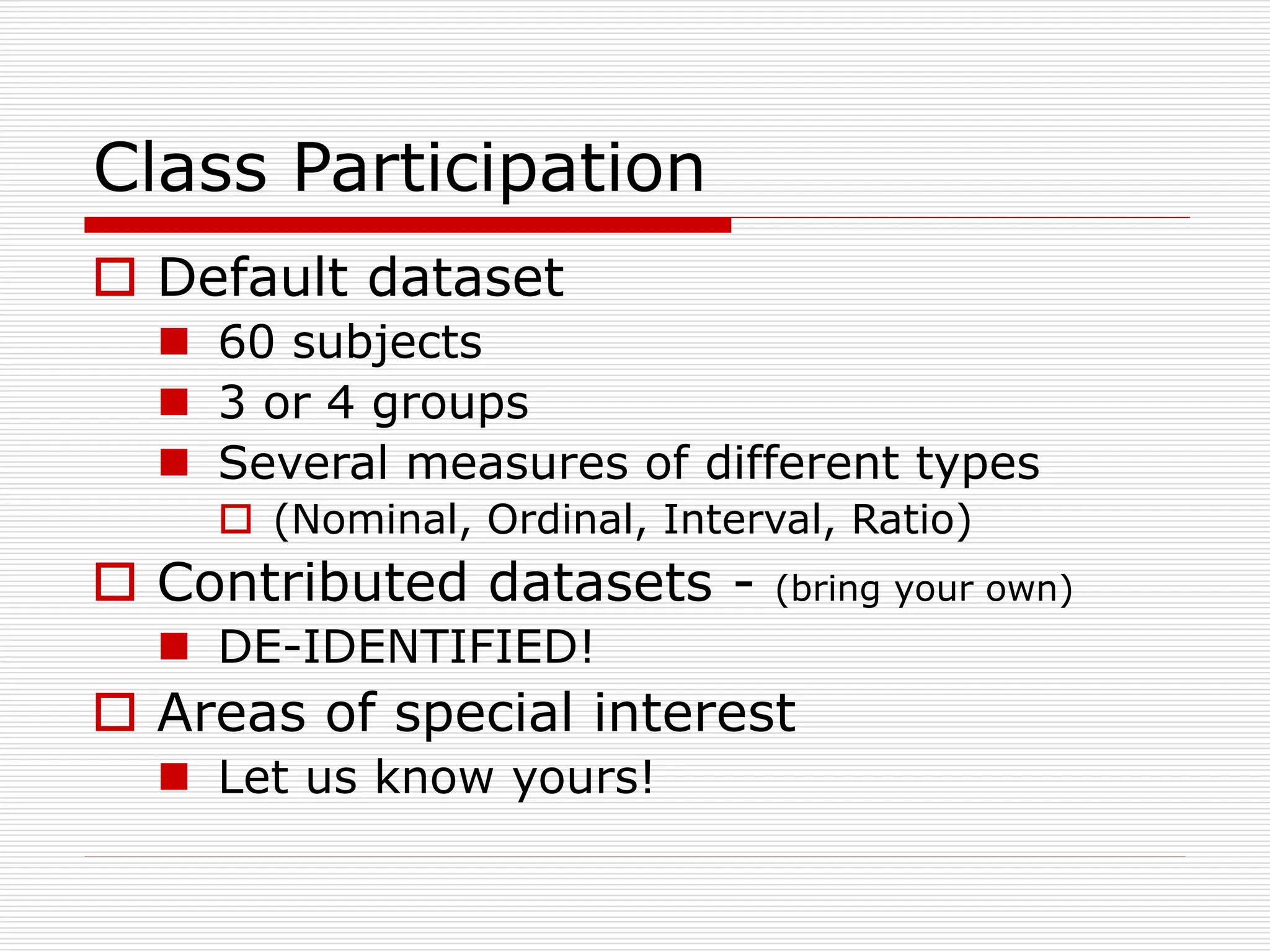 Class Participation

Default dataset

60 subjects

3 or 4 groups

Several measures of different types

(Nominal, Ordinal, Interval, Ratio)

Contributed datasets - (bring your own)

DE-IDENTIFIED!

Areas of special interest

Let us know yours!